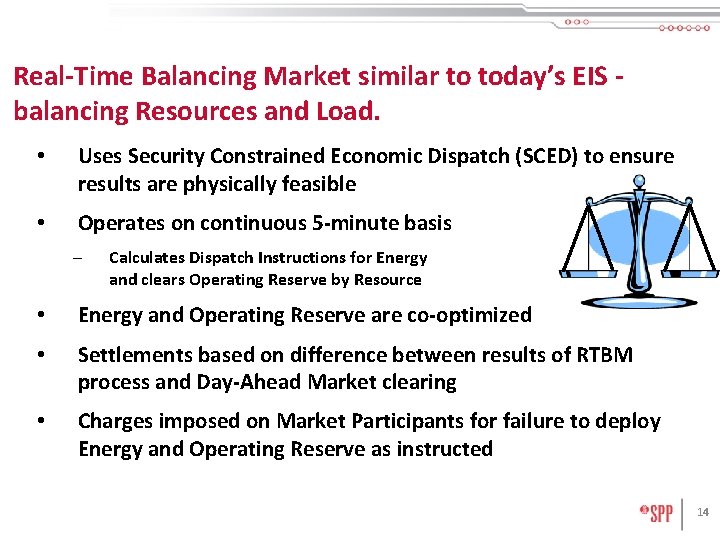 Real-Time Balancing Market similar to today's EIS - balancing Resources and Load.

• Uses Security Constrained Economic Dispatch (SCED) to ensure results are physically feasible

• Operates on continuous 5-minute basis

– Calculates Dispatch Instructions for Energy and clears Operating Reserve by Resource

• Energy and Operating Reserve are co-optimized

• Settlements based on difference between results of RTBM process and Day-Ahead Market clearing

• Charges imposed on Market Participants for failure to deploy Energy and Operating Reserve as instructed

SPP

14